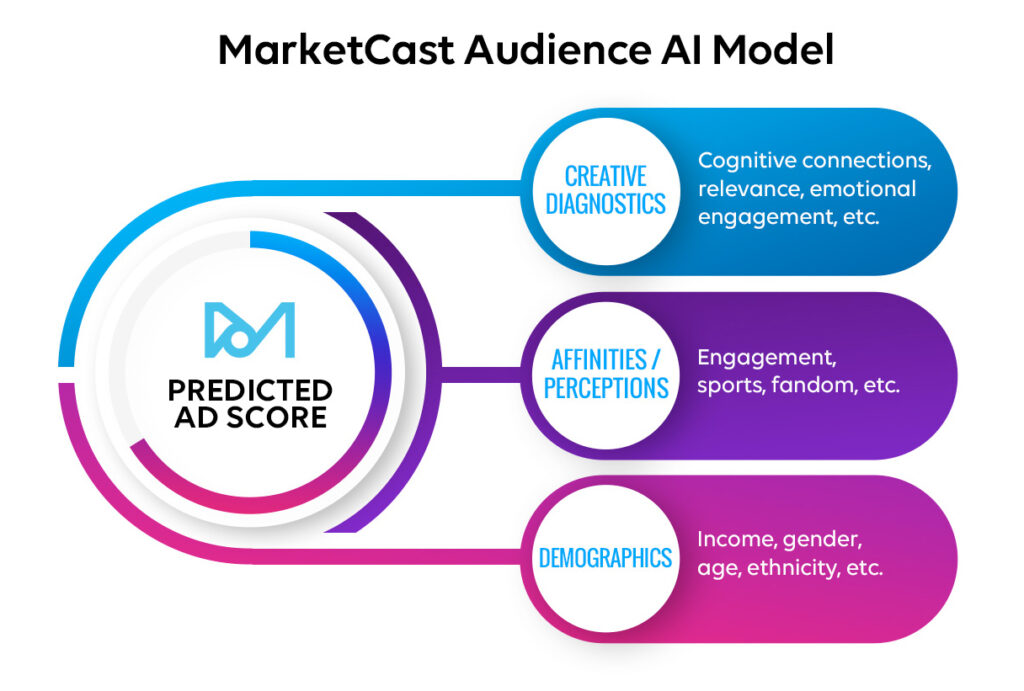 MarketCast Audience AI Model

PREDICTED AD SCORE

CREATIVE DIAGNOSTICS

Cognitive connections, relevance, emotional engagement, etc.

AFFINITIES / PERCEPTIONS

Engagement, sports, fandom, etc.

DEMOGRAPHICS

Income, gender, age, ethnicity, etc.